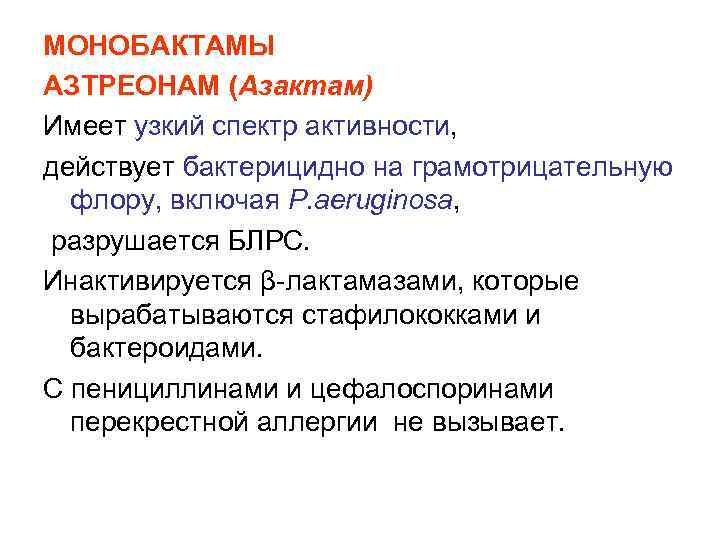 МОНОБАКТАМЫ
АЗТРЕОНАМ (Азактам)
Имеет узкий спектр активности,
действует бактерицидно на грамотрицательную флору, включая P.aeruginosa,
разрушается БЛРС.
Инактивируется β-лактамазами, которые вырабатываются стафилококками и бактероидами.
С пенициллинами и цефалоспоринами перекрестной аллергии не вызывает.